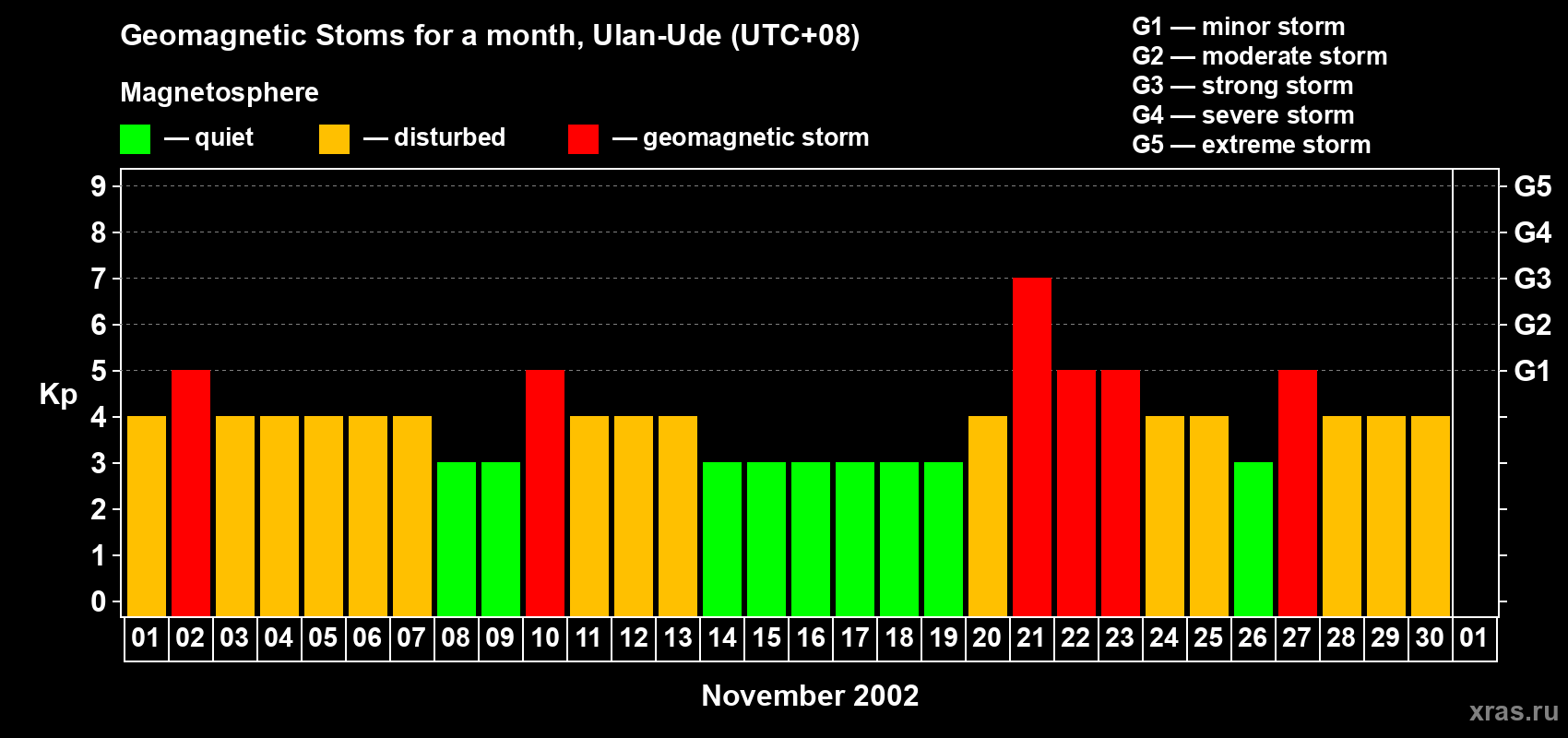 Geomagnetic Stoms for a month, Ulan-Ude (UTC+08)

Magnetosphere

— quiet — disturbed — geomagnetic storm

G1 — minor storm
G2 — moderate storm
G3 — strong storm
G4 — severe storm
G5 — extreme storm

Kp

9
8
7
6
5
4
3
2
1
0

G5
G4
G3
G2
G1

01 02 03 04 05 06 07 08 09 10 11 12 13 14 15 16 17 18 19 20 21 22 23 24 25 26 27 28 29 30 01

November 2002

xras.ru